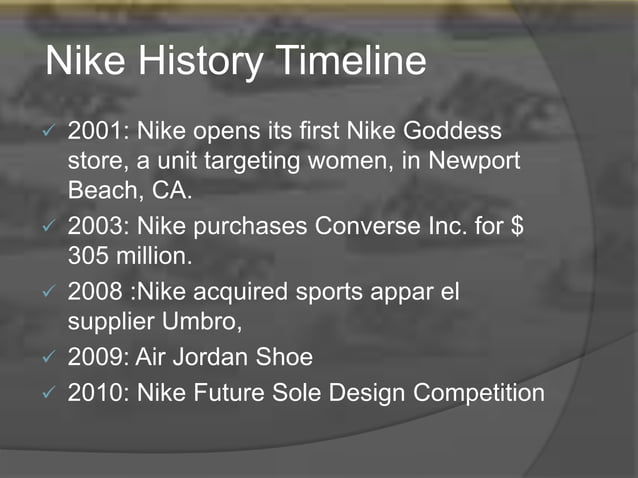 Nike History Timeline

✓ 2001: Nike opens its first Nike Goddess store, a unit targeting women, in Newport Beach, CA.
✓ 2003: Nike purchases Converse Inc. for $ 305 million.
✓ 2008 :Nike acquired sports appar el supplier Umbro,
✓ 2009: Air Jordan Shoe
✓ 2010: Nike Future Sole Design Competition